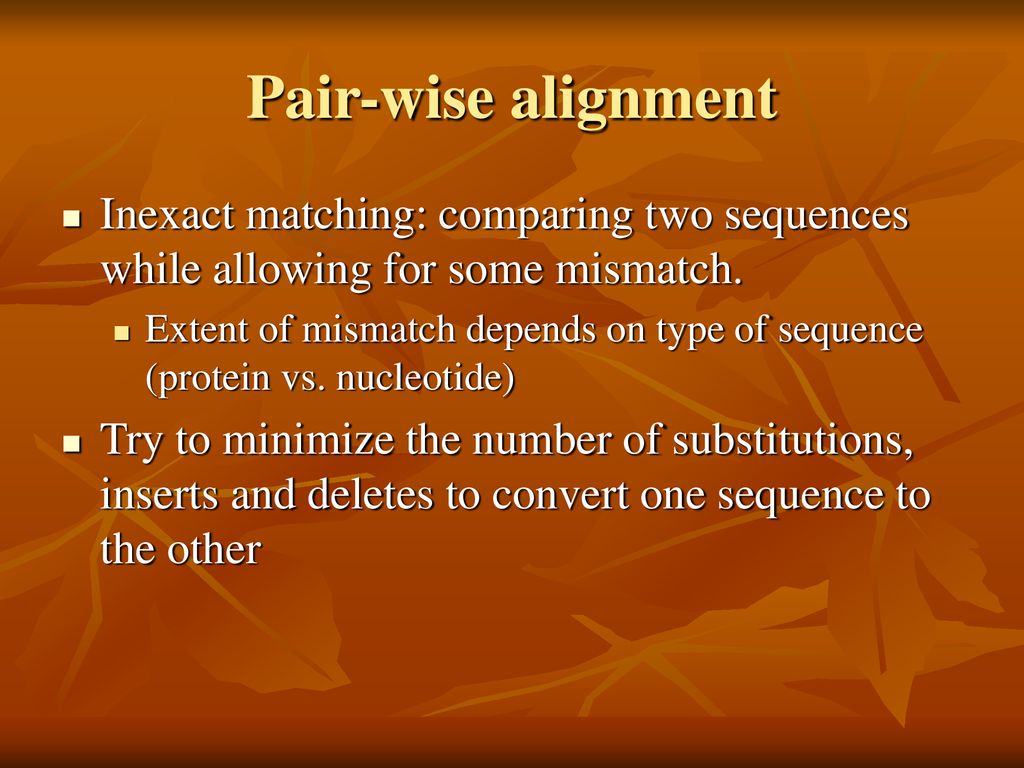 Pair-wise alignment

Inexact matching: comparing two sequences while allowing for some mismatch.

Extent of mismatch depends on type of sequence (protein vs. nucleotide)

Try to minimize the number of substitutions, inserts and deletes to convert one sequence to the other